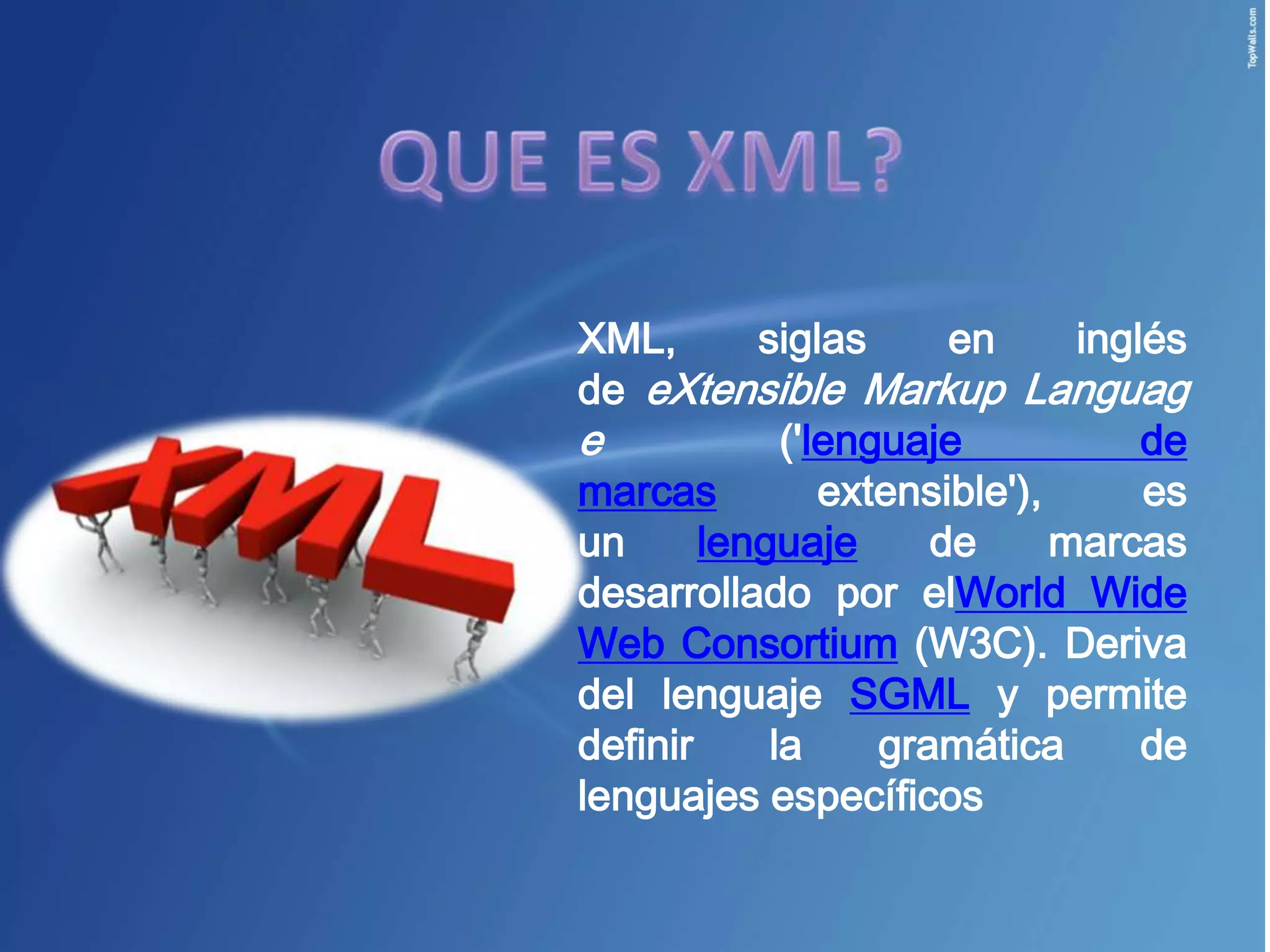 TopWalls.com

QUE ES XML?

XML

XML, siglas en inglés de eXtensible Markup Language ('lenguaje de marcas extensible'), es un lenguaje de marcas desarrollado por elWorld Wide Web Consortium (W3C). Deriva del lenguaje SGML y permite definir la gramática de lenguajes específicos